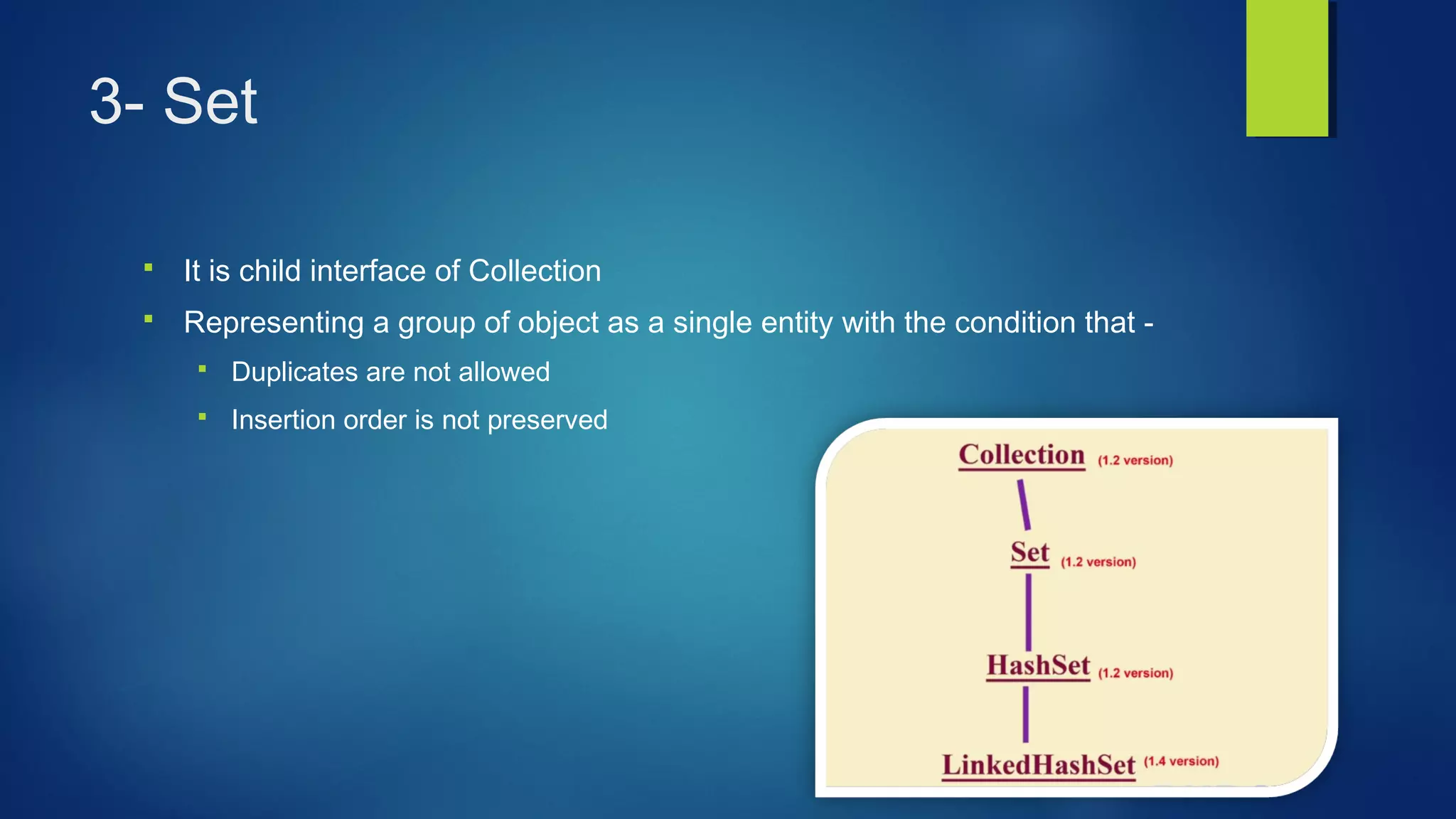 3- Set

It is child interface of Collection

Representing a group of object as a single entity with the condition that -

Duplicates are not allowed

Insertion order is not preserved

Collection (1.2 version)

Set (1.2 version)

HashSet (1.2 version)

LinkedHashSet (1.4 version)